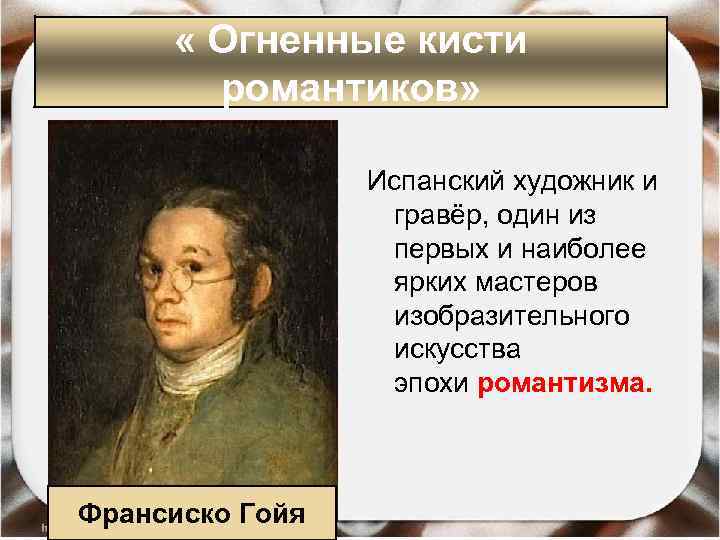 « Огненные кисти романтиков»

Испанский художник и гравёр, один из первых и наиболее ярких мастеров изобразительного искусства эпохи романтизма.

Франсиско Гойя